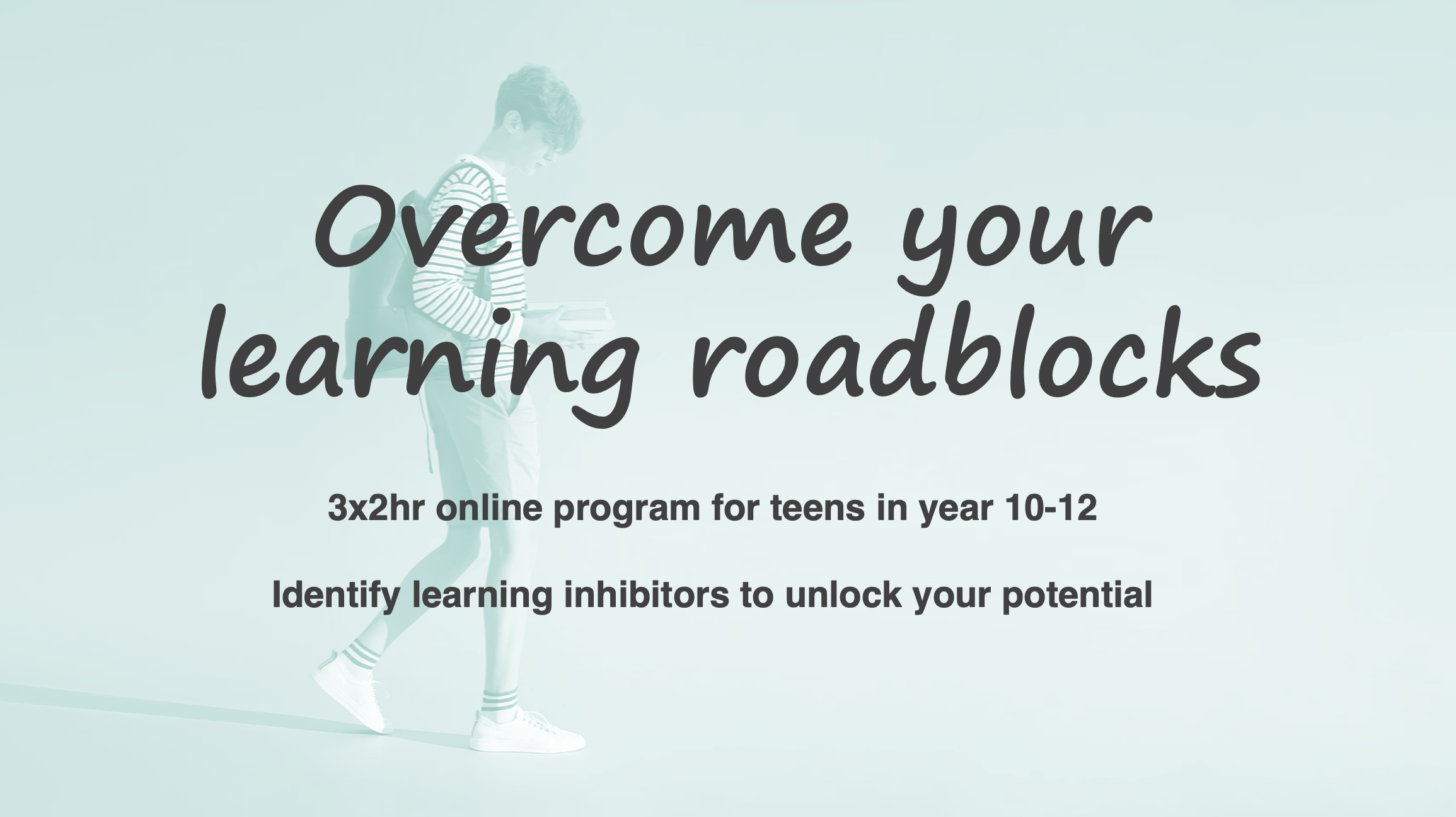 Overcome your learning roadblocks

3x2hr online program for teens in year 10-12

Identify learning inhibitors to unlock your potential